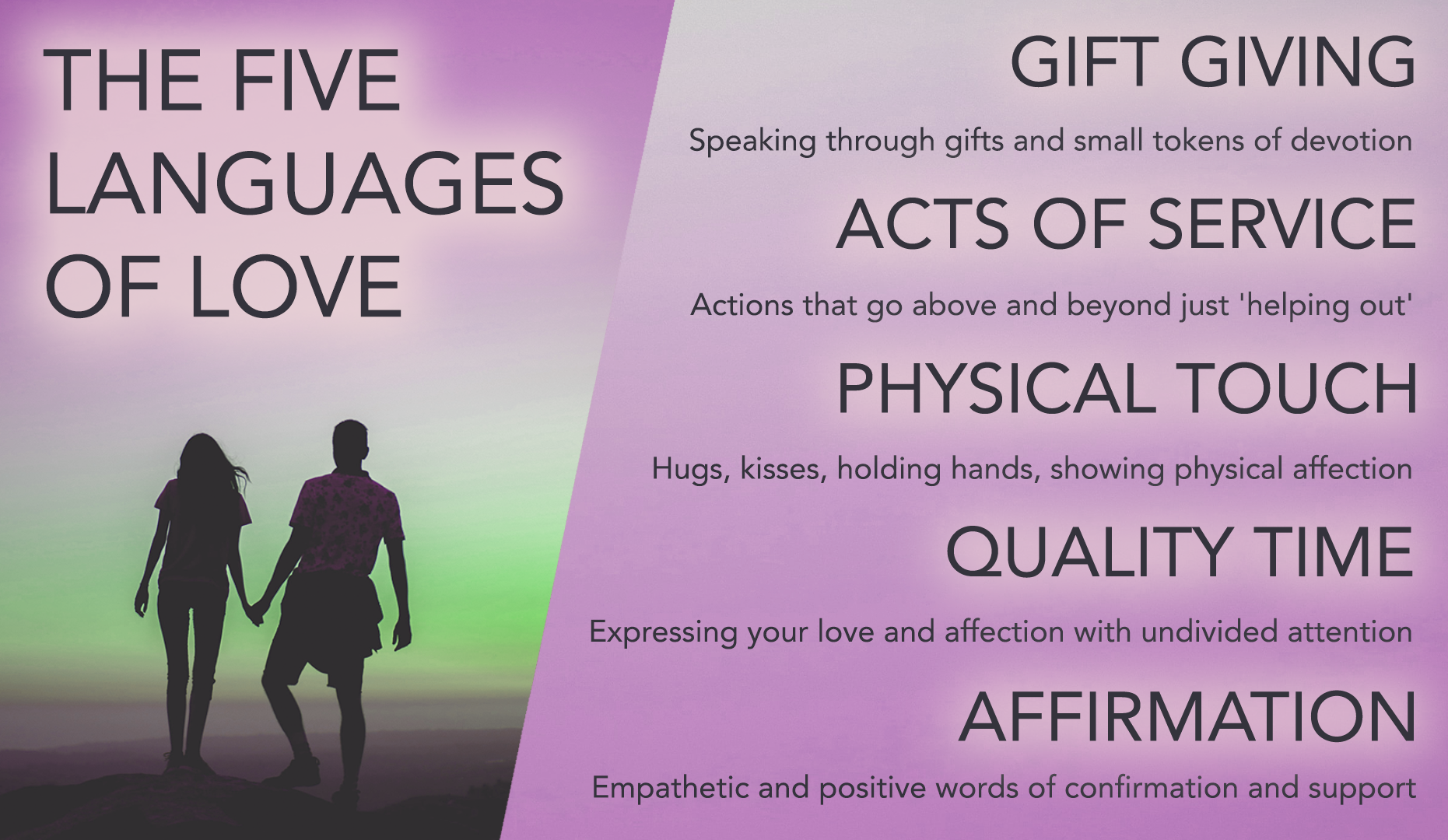 THE FIVE LANGUAGES OF LOVE

GIFT GIVING

Speaking through gifts and small tokens of devotion

ACTS OF SERVICE

Actions that go above and beyond just 'helping out'

PHYSICAL TOUCH

Hugs, kisses, holding hands, showing physical affection

QUALITY TIME

Expressing your love and affection with undivided attention

AFFIRMATION

Empathetic and positive words of confirmation and support